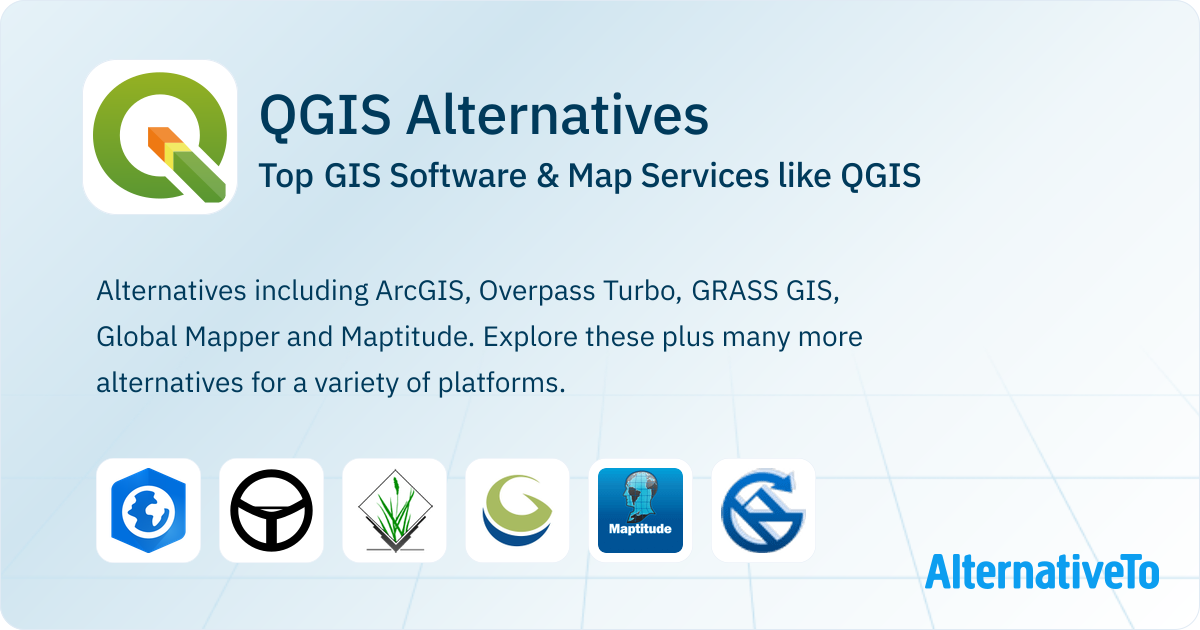 QGIS Alternatives
Top GIS Software & Map Services like QGIS

Alternatives including ArcGIS, Overpass Turbo, GRASS GIS, Global Mapper and Maptitude. Explore these plus many more alternatives for a variety of platforms.

Maptitude

AlternativeTo